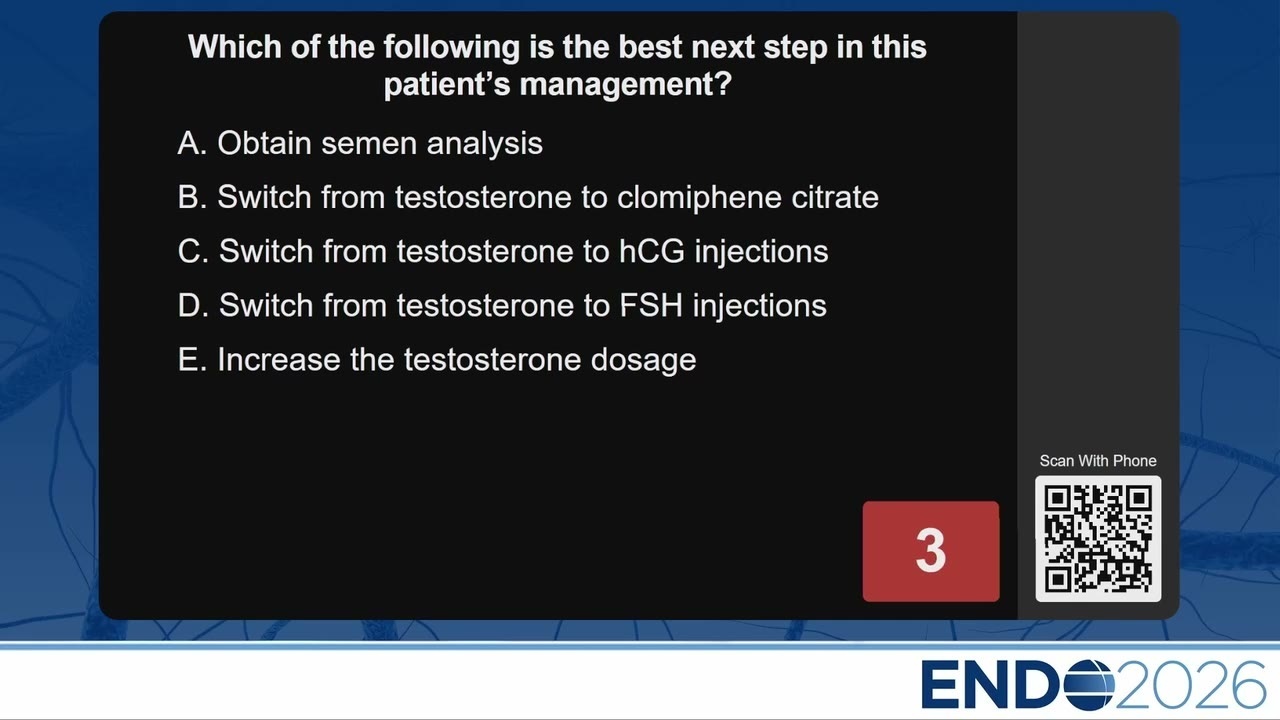 Which of the following is the best next step in this patient's management?

A. Obtain semen analysis

B. Switch from testosterone to clomiphene citrate

C. Switch from testosterone to hCG injections

D. Switch from testosterone to FSH injections

E. Increase the testosterone dosage

3

Scan With Phone

ENDO2026